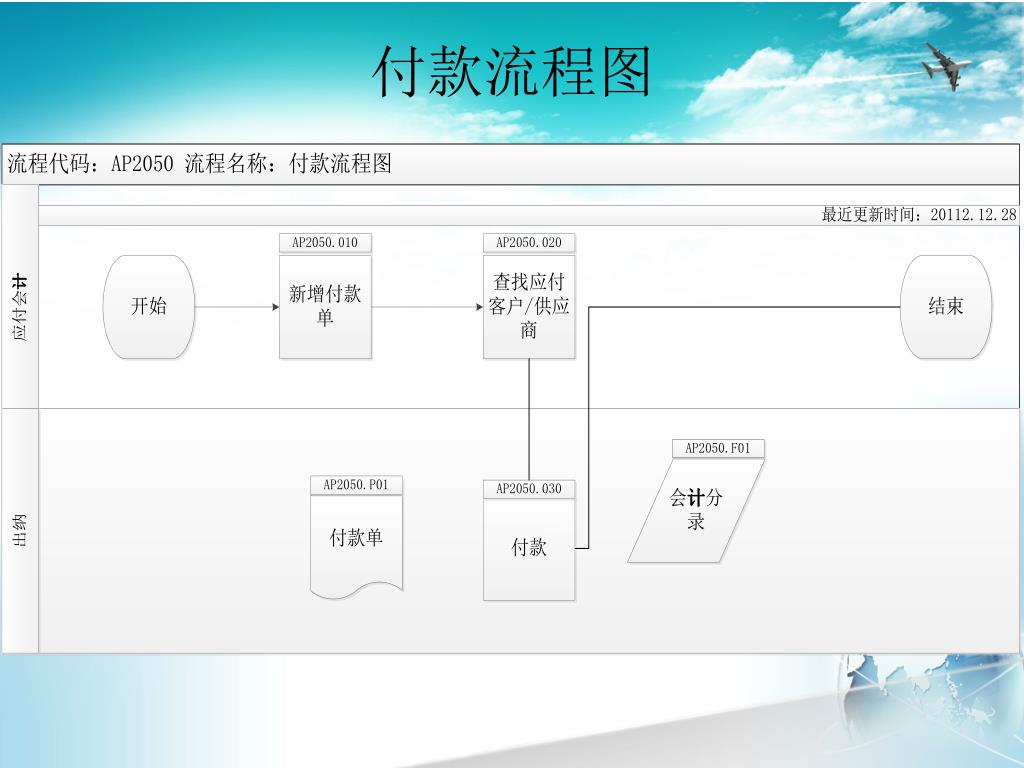 付款流程图

流程代码：AP2050 流程名称：付款流程图

最近更新时间：20112.12.28

应付会计

开始

AP2050.010
新增付款单

AP2050.020
查找应付客户/供应商

结束

出纳

AP2050.P01
付款单

AP2050.030
付款

AP2050.F01
会计分录